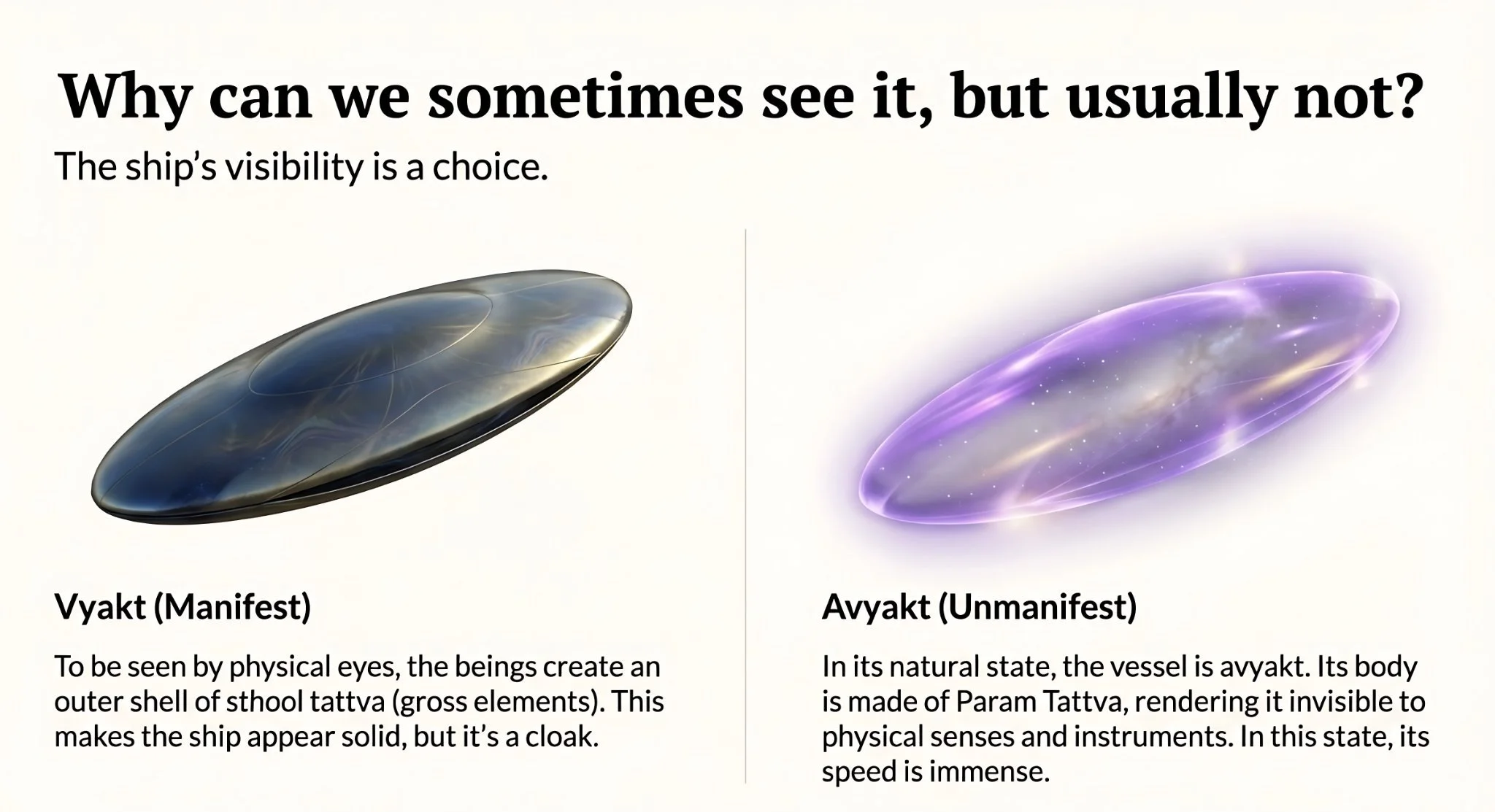 Why can we sometimes see it, but usually not?

The ship's visibility is a choice.

Vyakt (Manifest)

To be seen by physical eyes, the beings create an outer shell of sthool tattva (gross elements). This makes the ship appear solid, but it's a cloak.

Avyakt (Unmanifest)

In its natural state, the vessel is avyakt. Its body is made of Param Tattva, rendering it invisible to physical senses and instruments. In this state, its speed is immense.